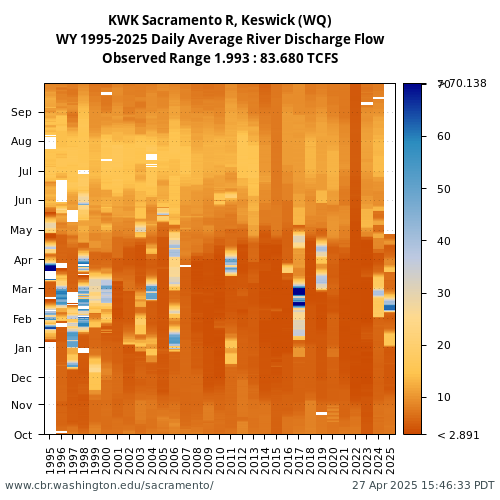 KWK Sacramento R, Keswick (WQ)
WY 1995-2025 Daily Average River Discharge Flow
Observed Range 1.993 : 83.680 TCFS

Sep
Aug
Jul
Jun
May
Apr
Mar
Feb
Jan
Dec
Nov
Oct

1995
1996
1997
1998
1999
2000
2001
2002
2003
2004
2005
2006
2007
2008
2009
2010
2011
2012
2013
2014
2015
2016
2017
2018
2019
2020
2021
2022
2023
2024
2025

> 70.138
70
60
50
40
30
20
10
< 2.891

www.cbr.washington.edu/sacramento/
27 Apr 2025 15:46:33 PDT